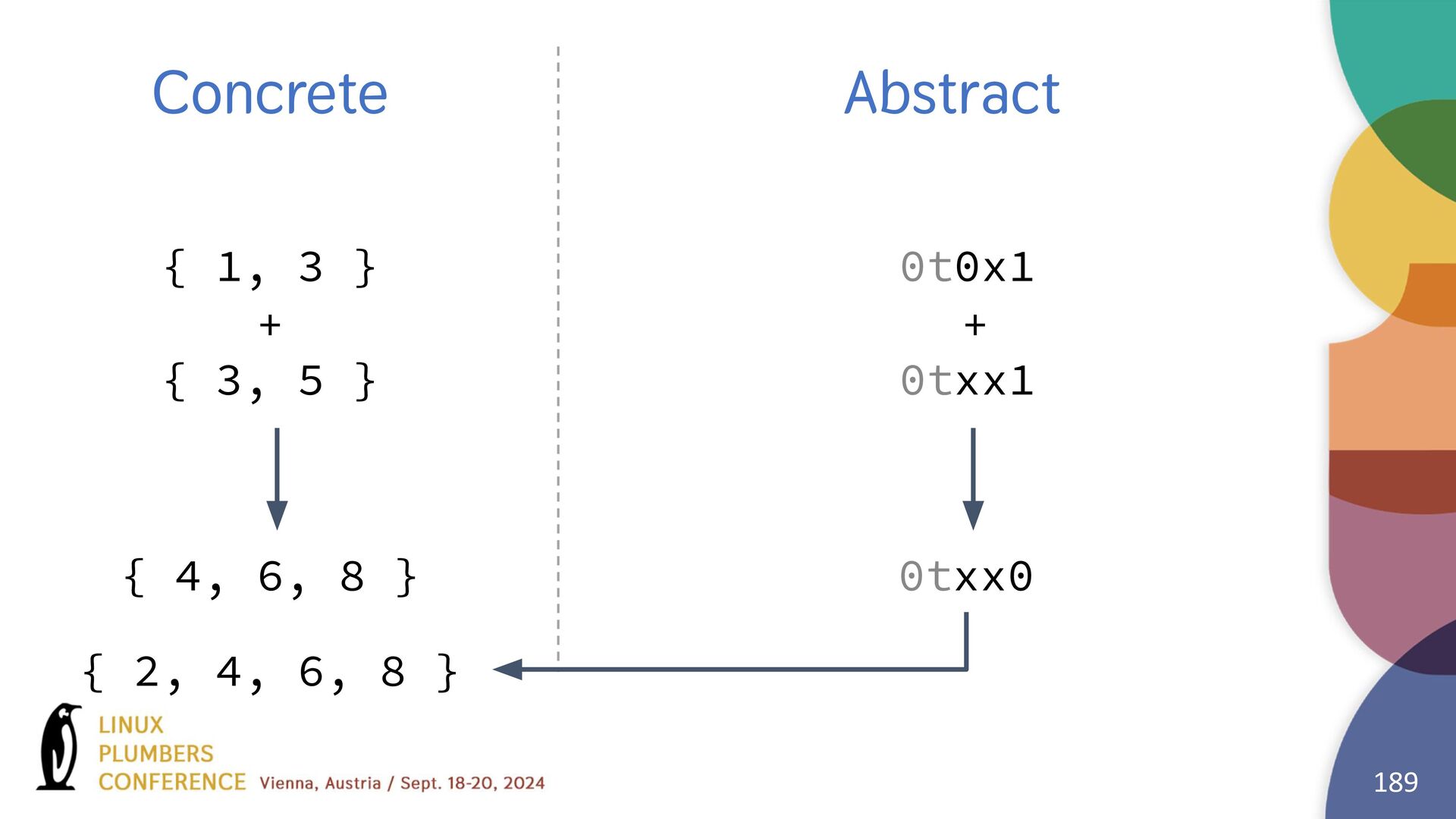 Concrete

{ 1, 3 }
+
{ 3, 5 }

{ 4, 6, 8 }

{ 2, 4, 6, 8 }

Abstract

0t0x1
+
0txx1

0txx0

LINUX
PLUMBERS
CONFERENCE Vienna, Austria / Sept. 18-20, 2024

189